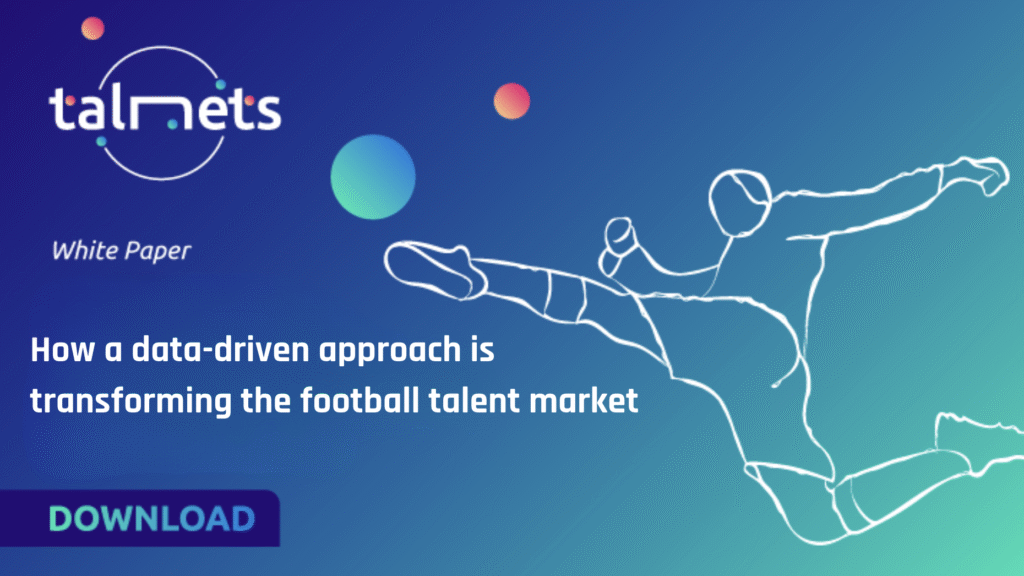 talmets

White Paper

How a data-driven approach is transforming the football talent market

DOWNLOAD